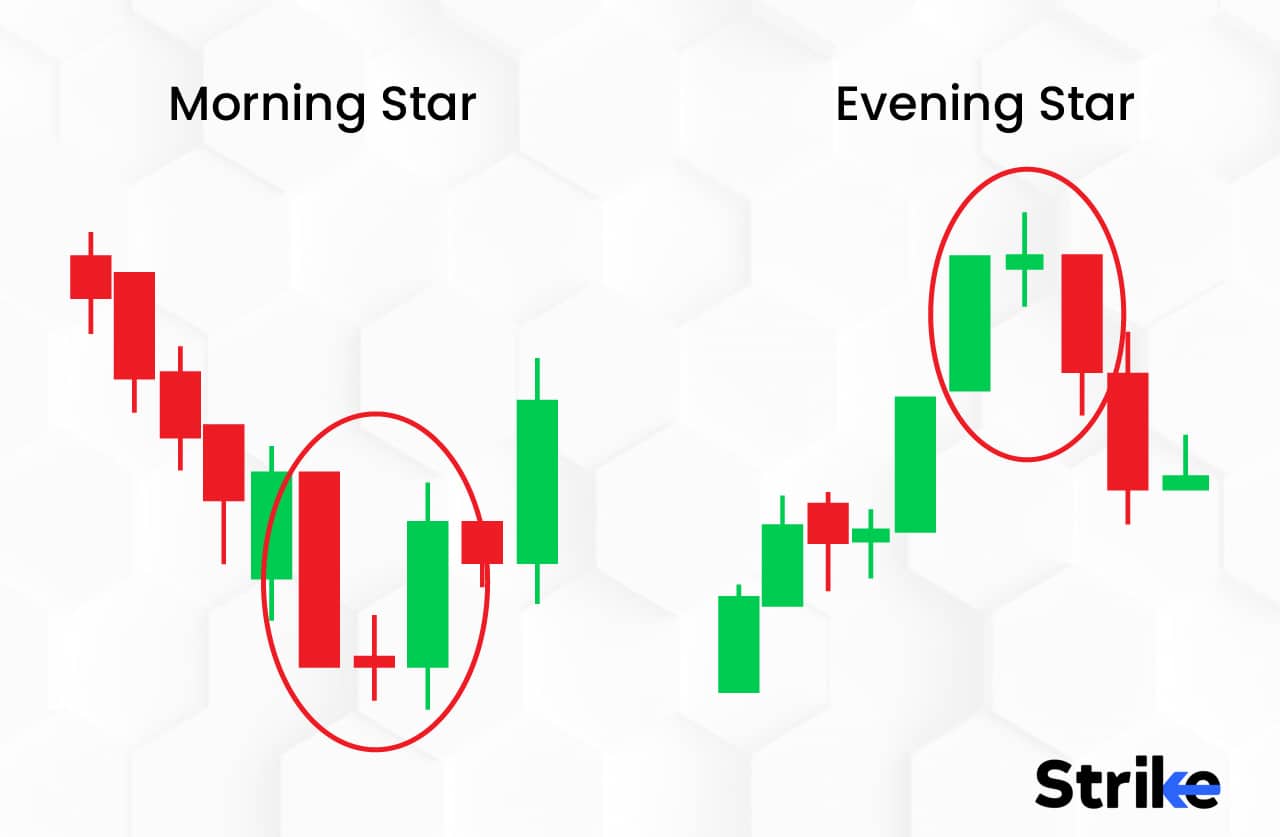 Morning Star

Evening Star

Strike